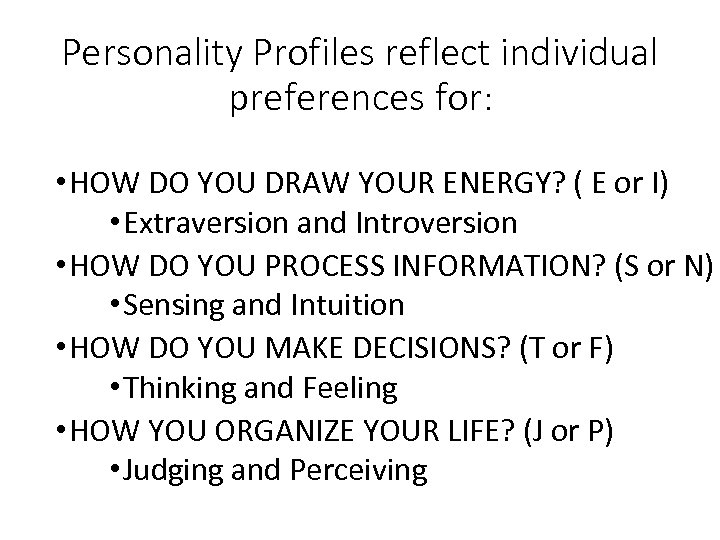 Personality Profiles reflect individual preferences for:

• HOW DO YOU DRAW YOUR ENERGY? ( E or I)
  • Extraversion and Introversion
• HOW DO YOU PROCESS INFORMATION? (S or N)
  • Sensing and Intuition
• HOW DO YOU MAKE DECISIONS? (T or F)
  • Thinking and Feeling
• HOW YOU ORGANIZE YOUR LIFE? (J or P)
  • Judging and Perceiving